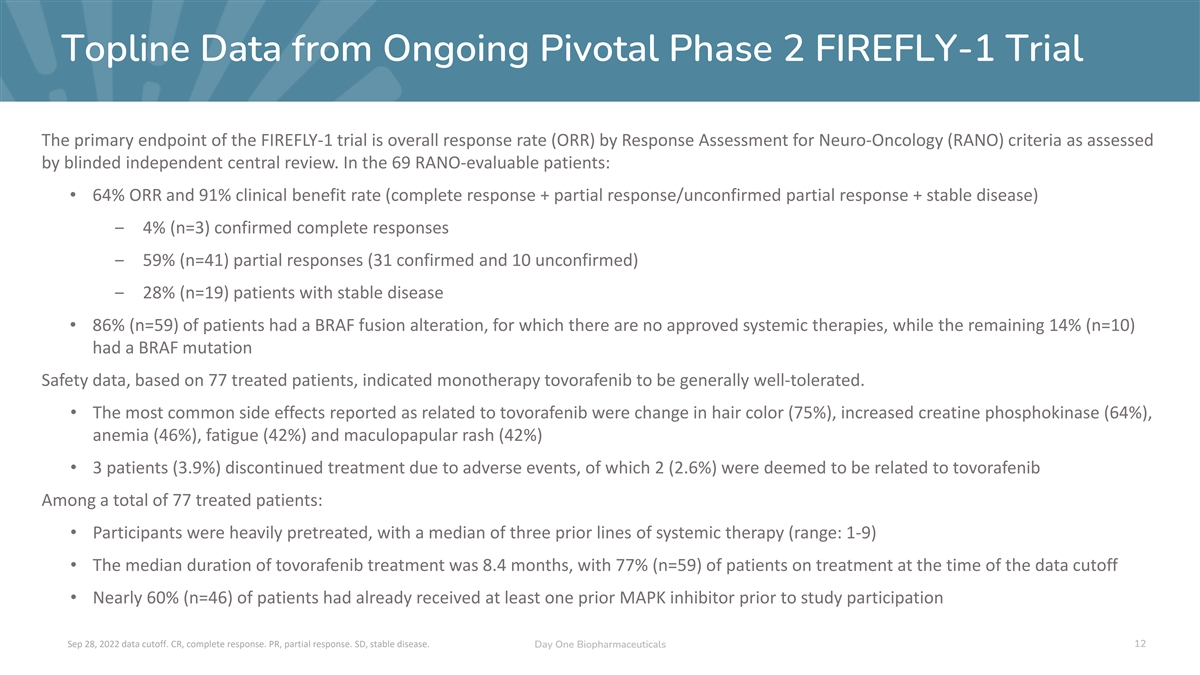 Topline Data from Ongoing Pivotal Phase 2 FIREFLY-1 Trial

The primary endpoint of the FIREFLY-1 trial is overall response rate (ORR) by Response Assessment for Neuro-Oncology (RANO) criteria as assessed by blinded independent central review. In the 69 RANO-evaluable patients:

• 64% ORR and 91% clinical benefit rate (complete response + partial response/unconfirmed partial response + stable disease)

– 4% (n=3) confirmed complete responses

– 59% (n=41) partial responses (31 confirmed and 10 unconfirmed)

– 28% (n=19) patients with stable disease

• 86% (n=59) of patients had a BRAF fusion alteration, for which there are no approved systemic therapies, while the remaining 14% (n=10) had a BRAF mutation

Safety data, based on 77 treated patients, indicated monotherapy tovorafenib to be generally well-tolerated.

• The most common side effects reported as related to tovorafenib were change in hair color (75%), increased creatine phosphokinase (64%), anemia (46%), fatigue (42%) and maculopapular rash (42%)

• 3 patients (3.9%) discontinued treatment due to adverse events, of which 2 (2.6%) were deemed to be related to tovorafenib

Among a total of 77 treated patients:

• Participants were heavily pretreated, with a median of three prior lines of systemic therapy (range: 1-9)

• The median duration of tovorafenib treatment was 8.4 months, with 77% (n=59) of patients on treatment at the time of the data cutoff

• Nearly 60% (n=46) of patients had already received at least one prior MAPK inhibitor prior to study participation

Sep 28, 2022 data cutoff. CR, complete response. PR, partial response. SD, stable disease.

Day One Biopharmaceuticals

12